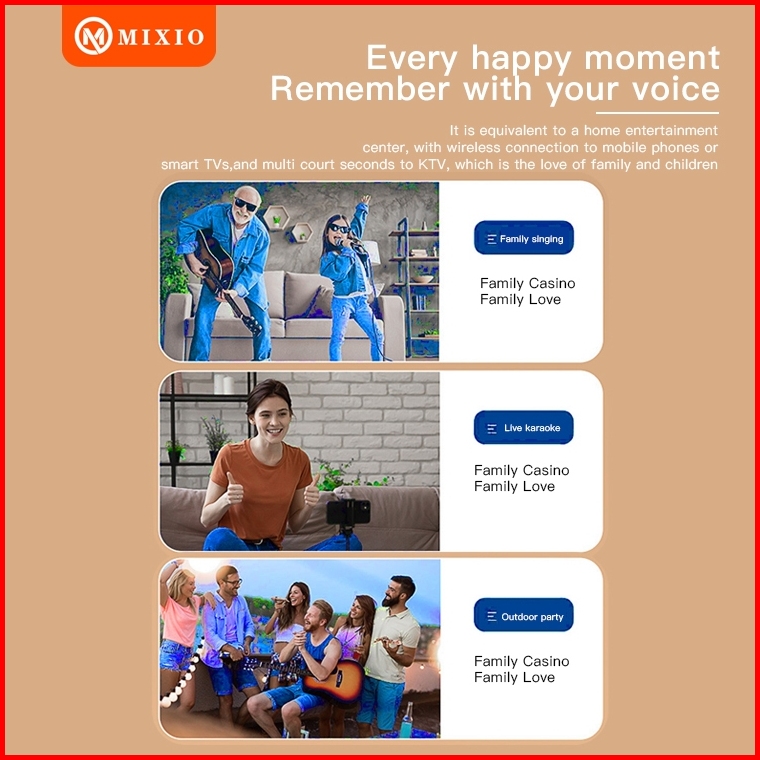 MIXIO

Every happy moment
Remember with your voice

It is equivalent to a home entertainment center, with wireless connection to mobile phones or smart TVs,and multi court seconds to KTV, which is the love of family and children

Family singing

Family Casino
Family Love

Live karaoke

Family Casino
Family Love

Outdoor party

Family Casino
Family Love